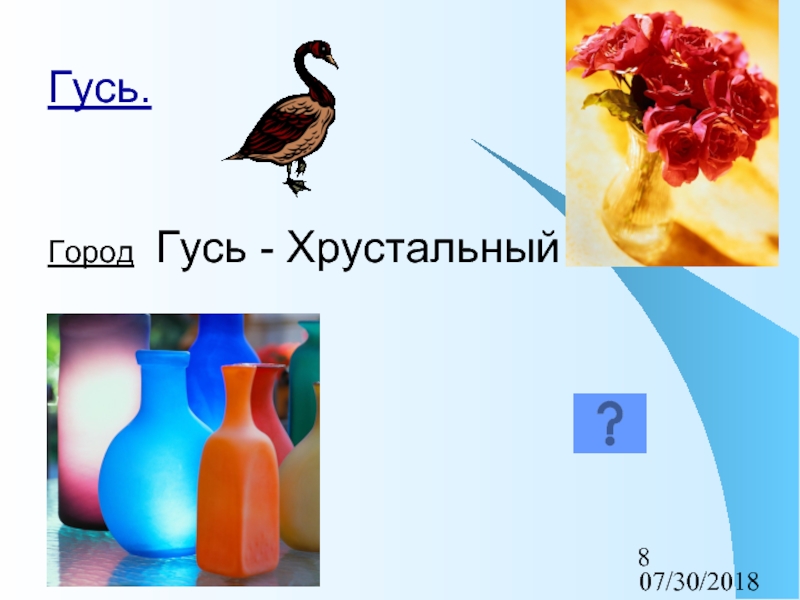 Гусь.

Город Гусь - Хрустальный

?

8
07/30/2018